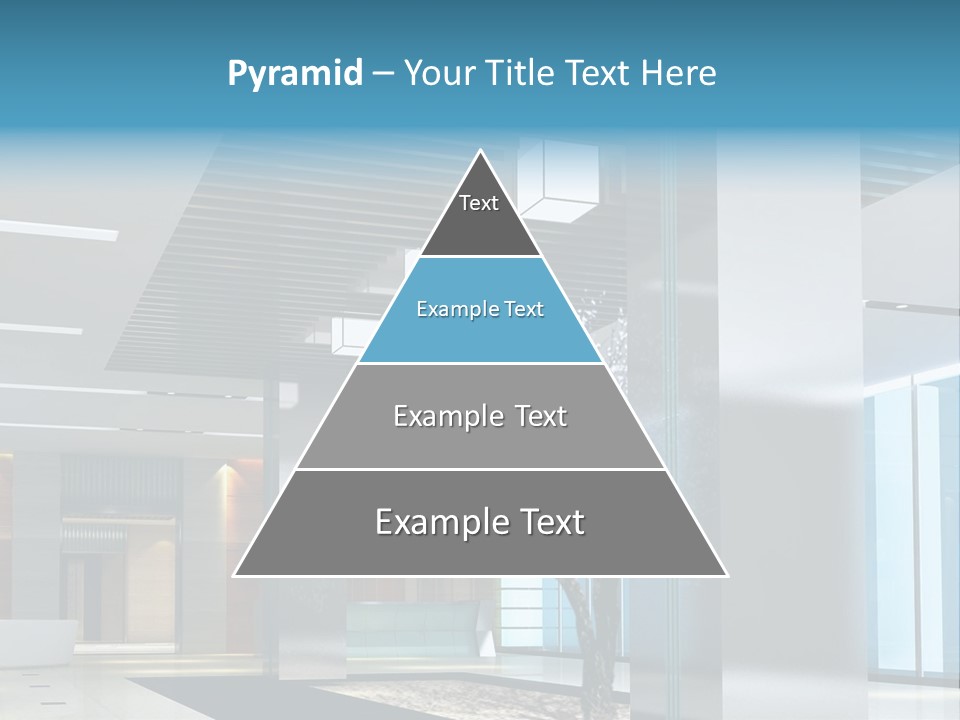 Pyramid – Your Title Text Here

Text

Example Text

Example Text

Example Text